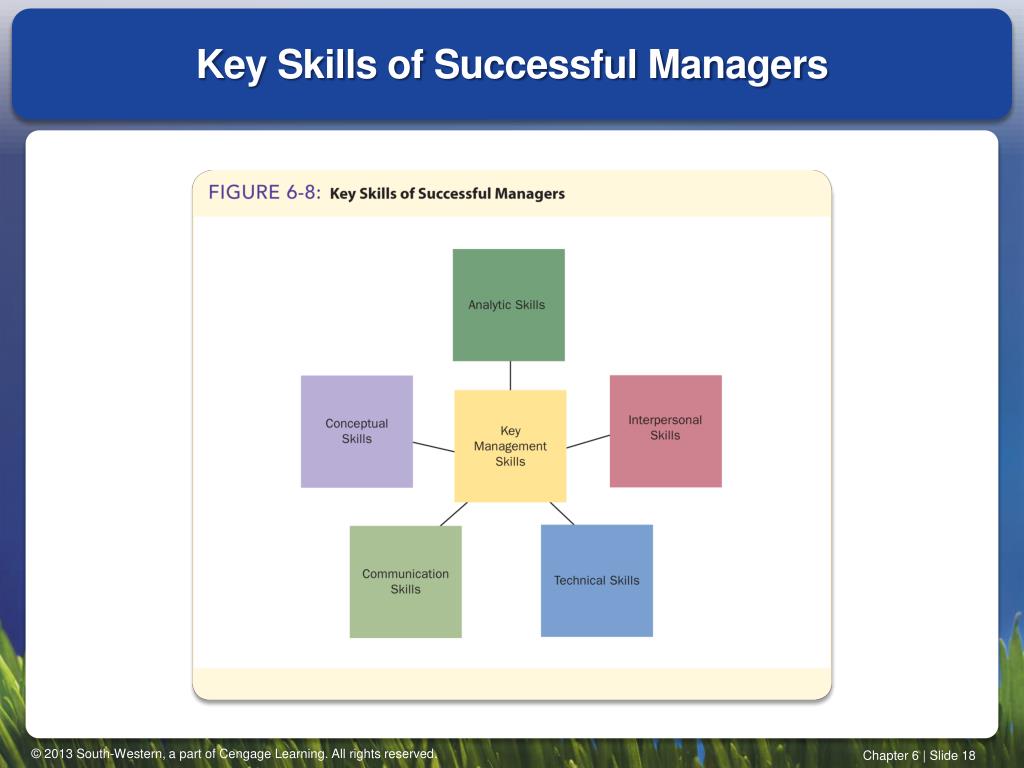 Key Skills of Successful Managers

FIGURE 6-8: Key Skills of Successful Managers

Analytic Skills

Conceptual Skills

Key Management Skills

Interpersonal Skills

Communication Skills

Technical Skills

© 2013 South-Western, a part of Cengage Learning. All rights reserved.

Chapter 6 | Slide 18